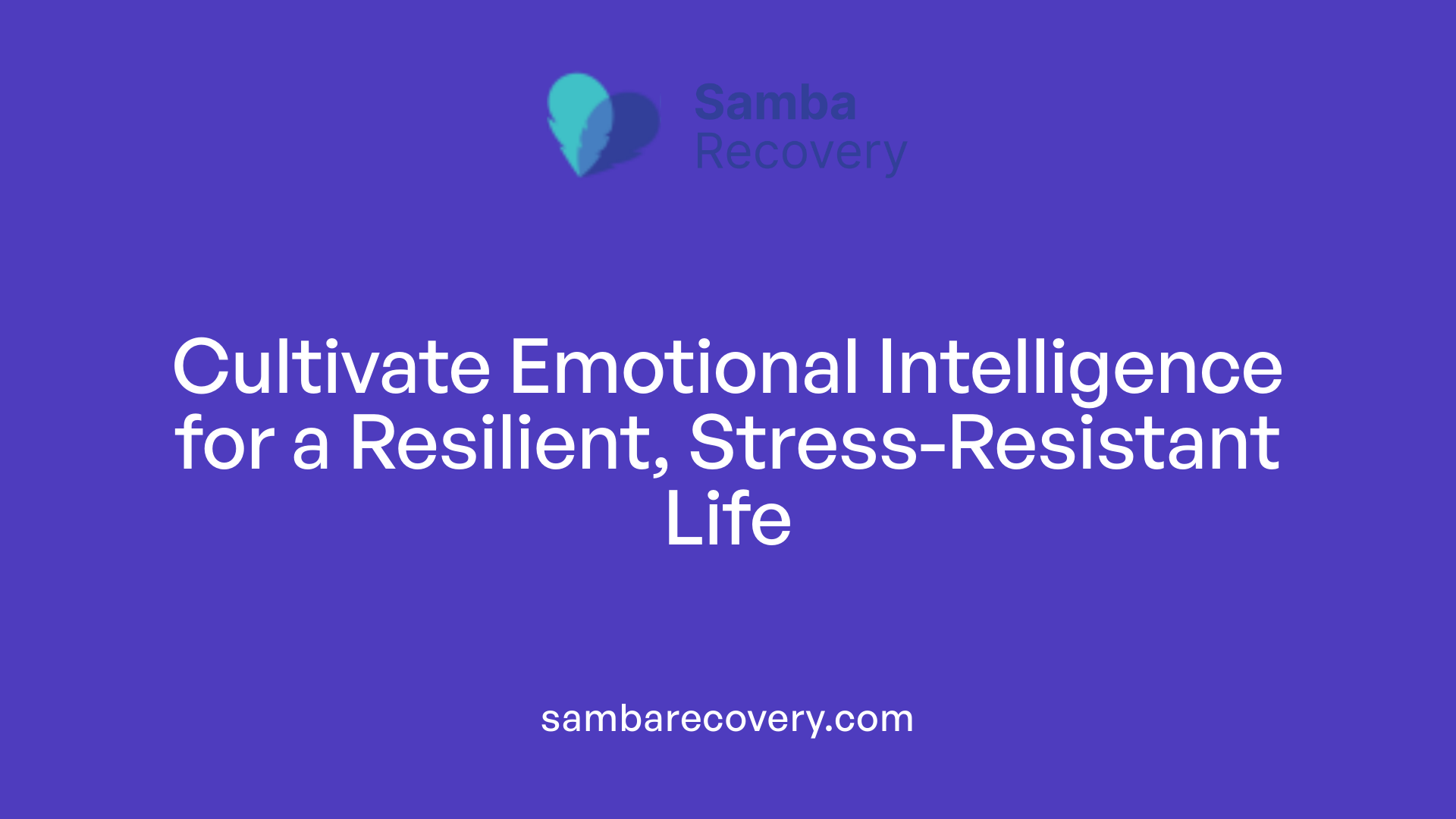 Samba Recovery

Cultivate Emotional Intelligence for a Resilient, Stress-Resistant Life

sambarecovery.com